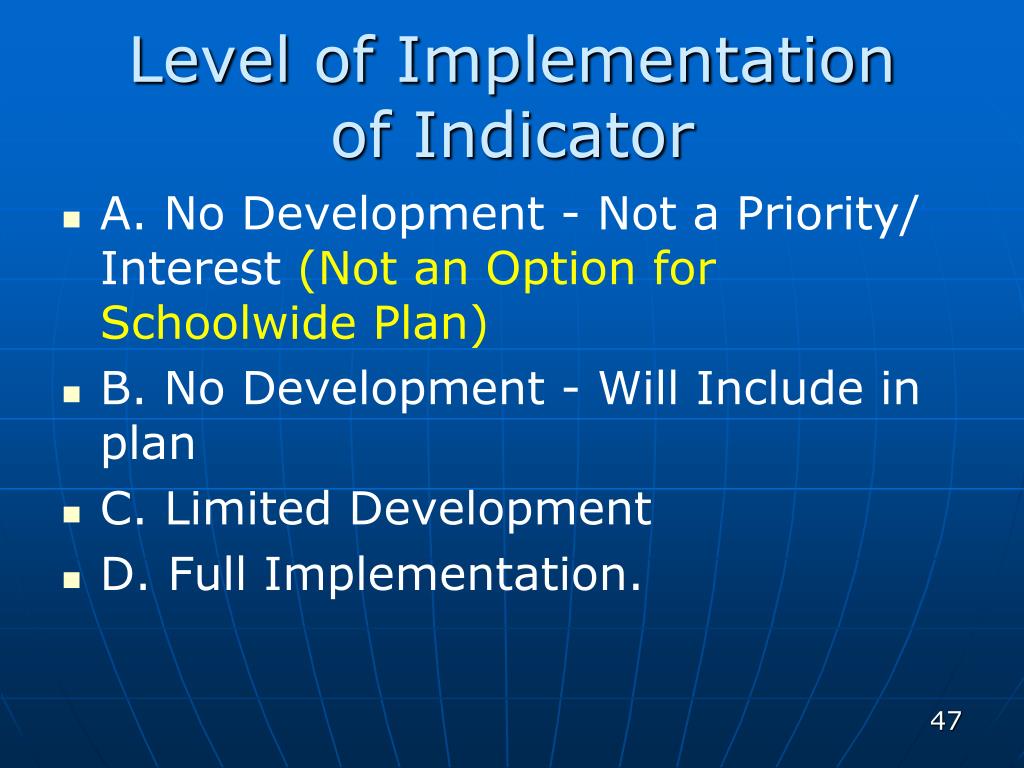 Level of Implementation of Indicator

- A. No Development - Not a Priority/ Interest (Not an Option for Schoolwide Plan)
- B. No Development - Will Include in plan
- C. Limited Development
- D. Full Implementation.

47